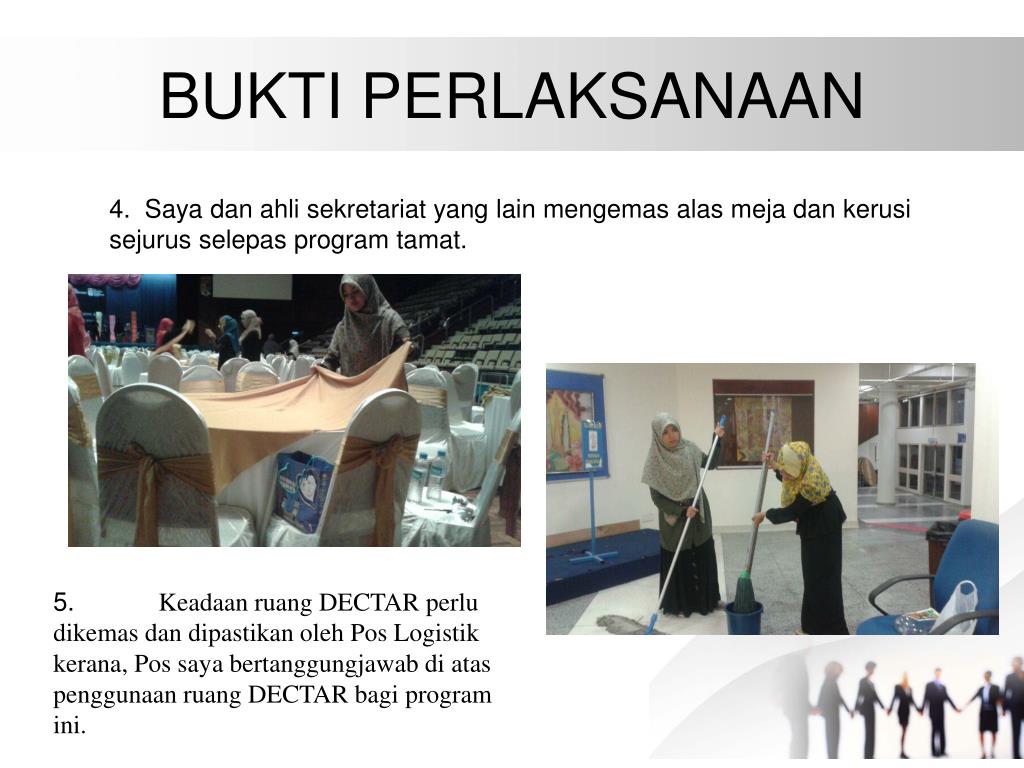 BUKTI PERLAKSANAAN

4. Saya dan ahli sekretariat yang lain mengemas alas meja dan kerusi sejurus selepas program tamat.

5. Keadaan ruang DECTAR perlu dikemas dan dipastikan oleh Pos Logistik kerana, Pos saya bertanggungjawab di atas penggunaan ruang DECTAR bagi program ini.